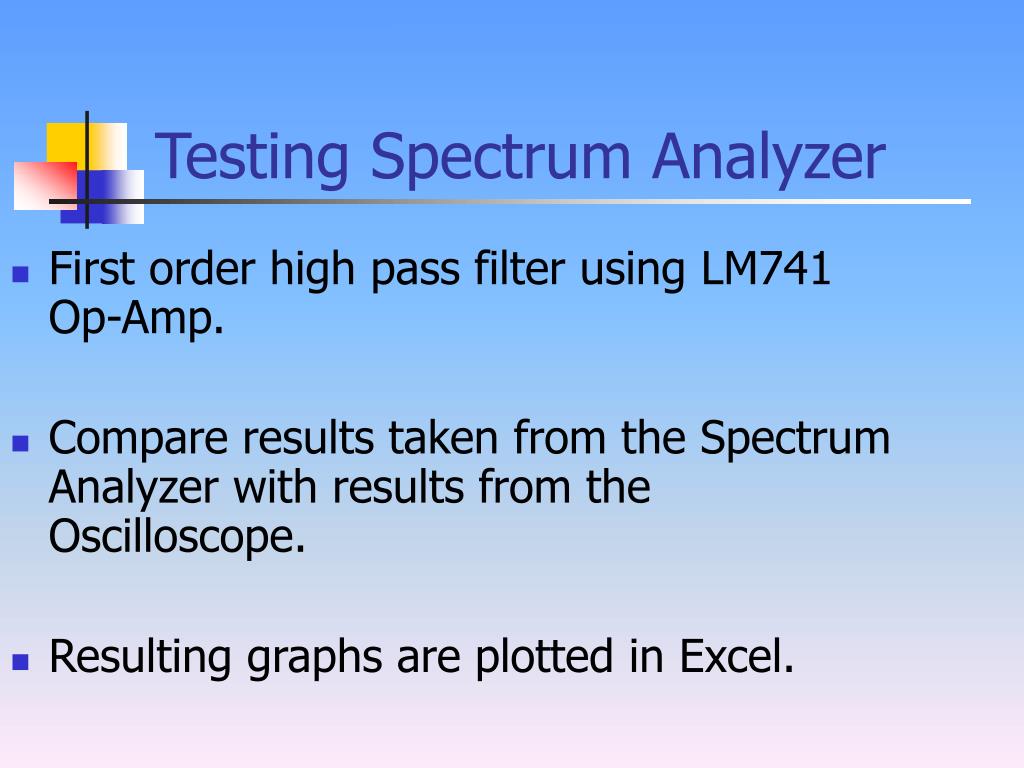 Testing Spectrum Analyzer

First order high pass filter using LM741 Op-Amp.

Compare results taken from the Spectrum Analyzer with results from the Oscilloscope.

Resulting graphs are plotted in Excel.